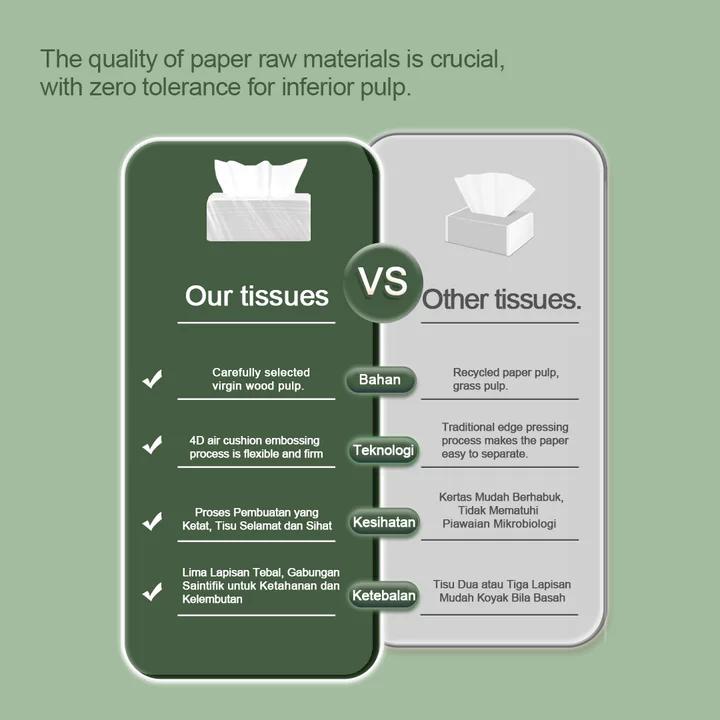 The quality of paper raw materials is crucial, with zero tolerance for inferior pulp.

Our tissues

VS

Other tissues.

Carefully selected virgin wood pulp.

Bahan

Recycled paper pulp, grass pulp.

4D air cushion embossing process is flexible and firm

Teknologi

Traditional edge pressing process makes the paper easy to separate.

Proses Pembuatan yang Ketat, Tisu Selamat dan Sihat

Kesihatan

Kertas Mudah Berhabuk, Tidak Mematuhi Piawaian Mikrobiologi

Lima Lapisan Tebal, Gabungan Saintifik untuk Ketahanan dan Kelembutan

Ketebalan

Tisu Dua atau Tiga Lapisan Mudah Koyak Bila Basah